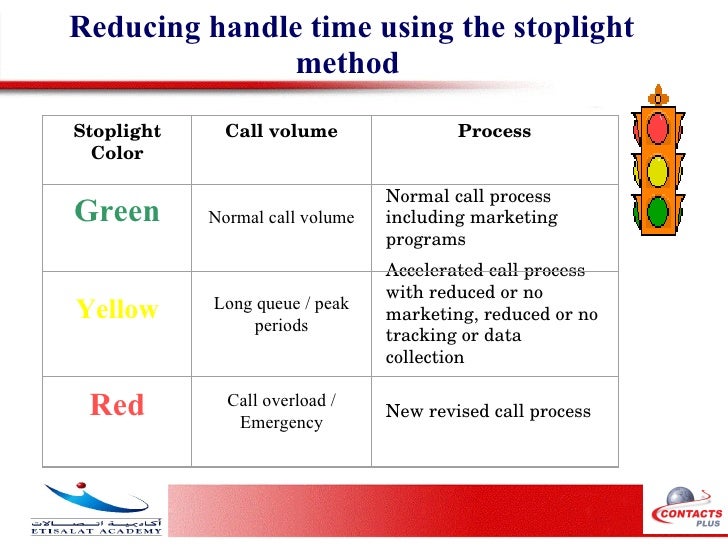 Reducing handle time using the stoplight method

| Stoplight Color | Call volume | Process |
|---|---|---|
| Green | Normal call volume | Normal call process including marketing programs |
| Yellow | Long queue / peak periods | Accelerated call process with reduced or no marketing, reduced or no tracking or data collection |
| Red | Call overload / Emergency | New revised call process |

أكاديمية اتصالات
ETISALAT ACADEMY

CONTACTS PLUS